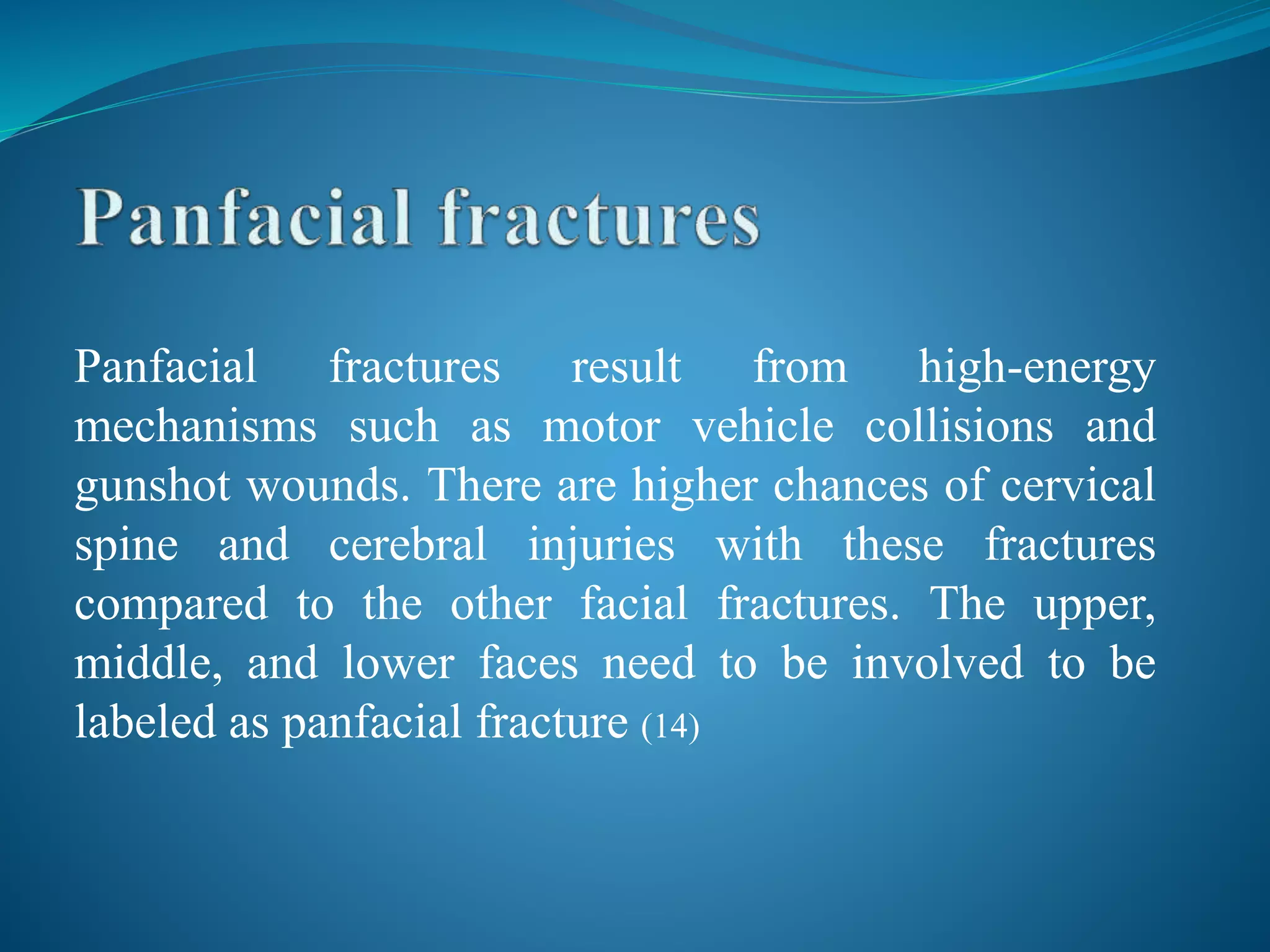 Panfacial fractures

Panfacial fractures result from high-energy mechanisms such as motor vehicle collisions and gunshot wounds. There are higher chances of cervical spine and cerebral injuries with these fractures compared to the other facial fractures. The upper, middle, and lower faces need to be involved to be labeled as panfacial fracture (14)